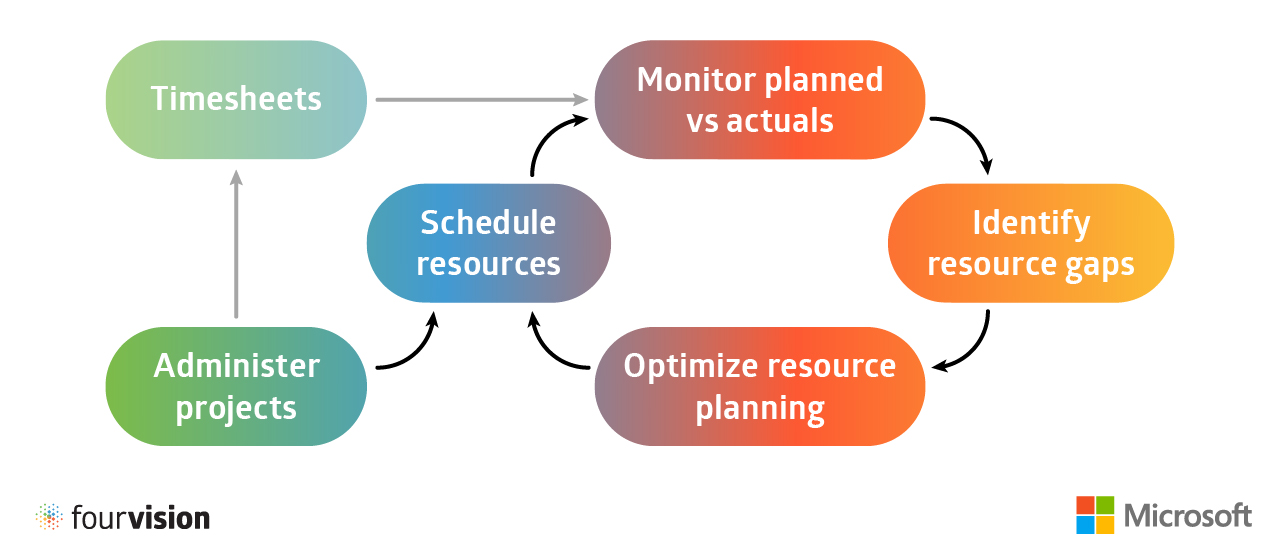 Timesheets

Monitor planned vs actuals

Schedule resources

Identify resource gaps

Administer projects

Optimize resource planning

fourvision

Microsoft